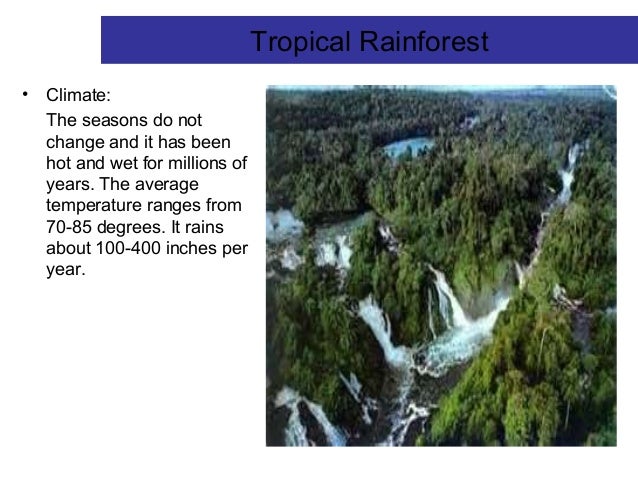 Tropical Rainforest

• Climate:

The seasons do not change and it has been hot and wet for millions of years. The average temperature ranges from 70-85 degrees. It rains about 100-400 inches per year.